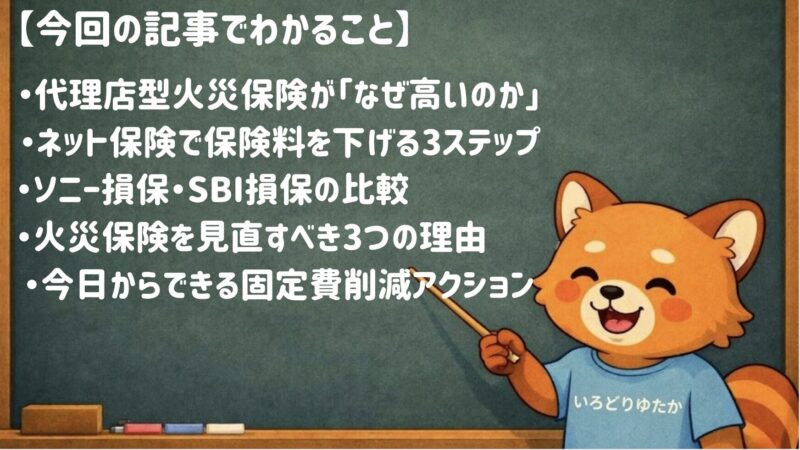 【今回の記事でわかること】

・代理店型火災保険が「なぜ高いのか」
・ネット保険で保険料を下げる3ステップ
・ソニー損保・SBI損保の比較
・火災保険を見直すべき3つの理由
・今日からできる固定費削減アクション

いろどりゆたか